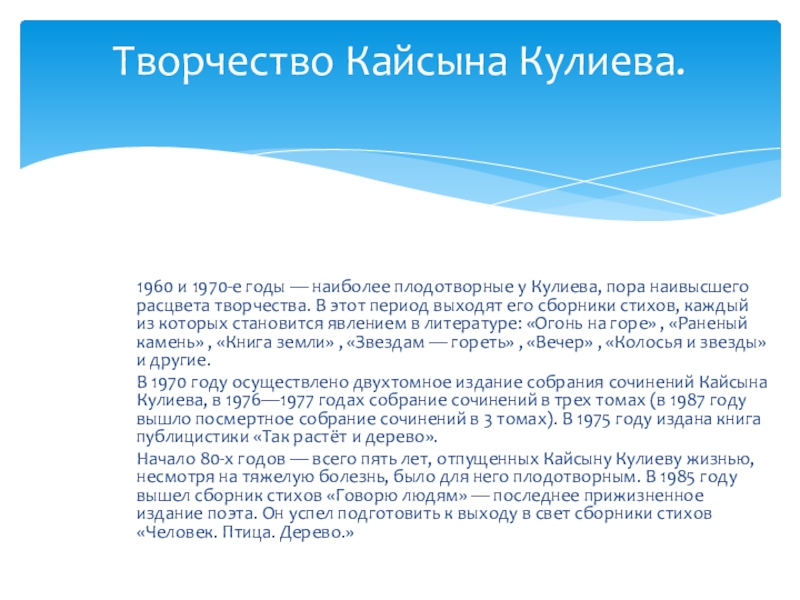 Творчество Кайсына Кулиева.

1960 и 1970-е годы — наиболее плодотворные у Кулиева, пора наивысшего расцвета творчества. В этот период выходят его сборники стихов, каждый из которых становится явлением в литературе: «Огонь на горе» , «Раненый камень» , «Книга земли» , «Звездам — гореть» , «Вечер» , «Колосья и звезды» и другие.

В 1970 году осуществлено двухтомное издание собрания сочинений Кайсына Кулиева, в 1976—1977 годах собрание сочинений в трех томах (в 1987 году вышло посмертное собрание сочинений в 3 томах). В 1975 году издана книга публицистики «Так растёт и дерево».

Начало 80-х годов — всего пять лет, отпущенных Кайсыну Кулиеву жизнью, несмотря на тяжелую болезнь, было для него плодотворным. В 1985 году вышел сборник стихов «Говорю людям» — последнее прижизненное издание поэта. Он успел подготовить к выходу в свет сборники стихов «Человек. Птица. Дерево.»